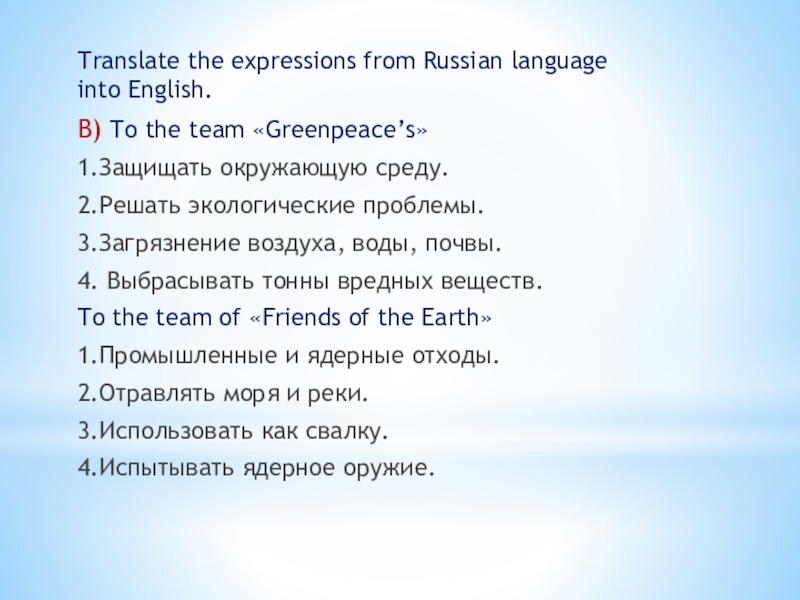 Translate the expressions from Russian language into English.

B) To the team «Greenpeace's»

1.Защищать окружающую среду.

2.Решать экологические проблемы.

3.Загрязнение воздуха, воды, почвы.

4. Выбрасывать тонны вредных веществ.

To the team of «Friends of the Earth»

1.Промышленные и ядерные отходы.

2.Отравлять моря и реки.

3.Использовать как свалку.

4.Испытывать ядерное оружие.